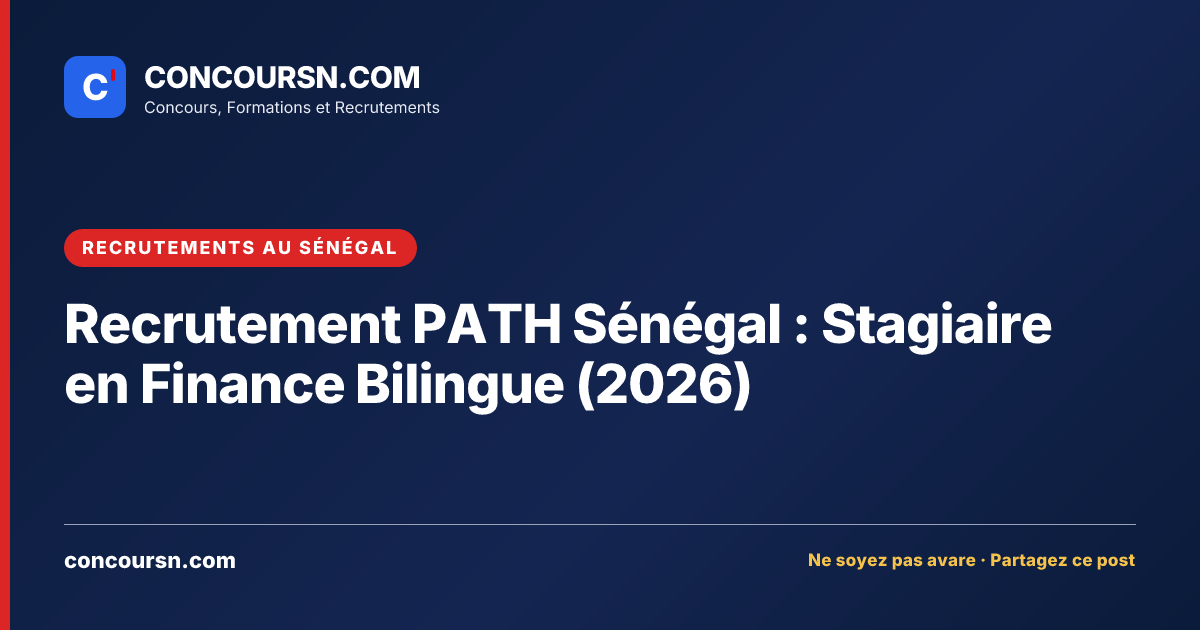 C'

CONCOURSN.COM
Concours, Formations et Recrutements

RECRUTEMENTS AU SÉNÉGAL

Recrutement PATH Sénégal : Stagiaire en Finance Bilingue (2026)

concoursn.com

Ne soyez pas avare · Partagez ce post